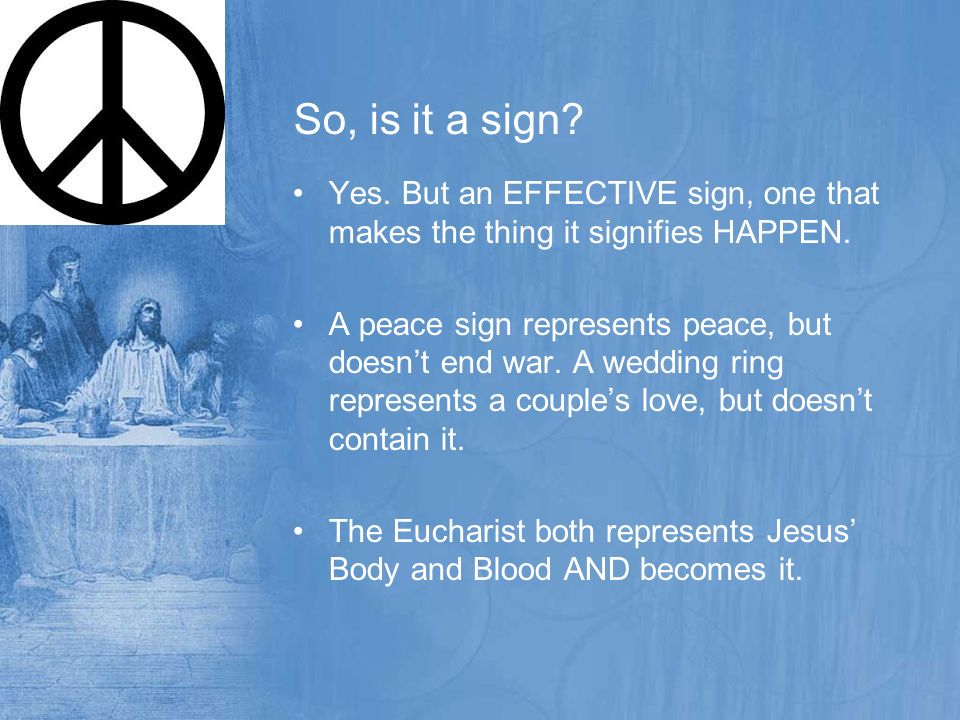 So, is it a sign?

• Yes. But an EFFECTIVE sign, one that makes the thing it signifies HAPPEN.

• A peace sign represents peace, but doesn’t end war. A wedding ring represents a couple’s love, but doesn’t contain it.

• The Eucharist both represents Jesus’ Body and Blood AND becomes it.